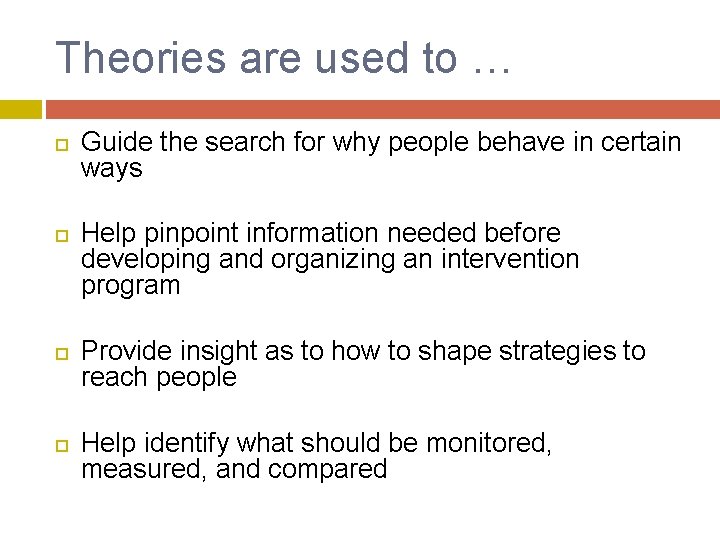 Theories are used to …

Guide the search for why people behave in certain ways

Help pinpoint information needed before developing and organizing an intervention program

Provide insight as to how to shape strategies to reach people

Help identify what should be monitored, measured, and compared